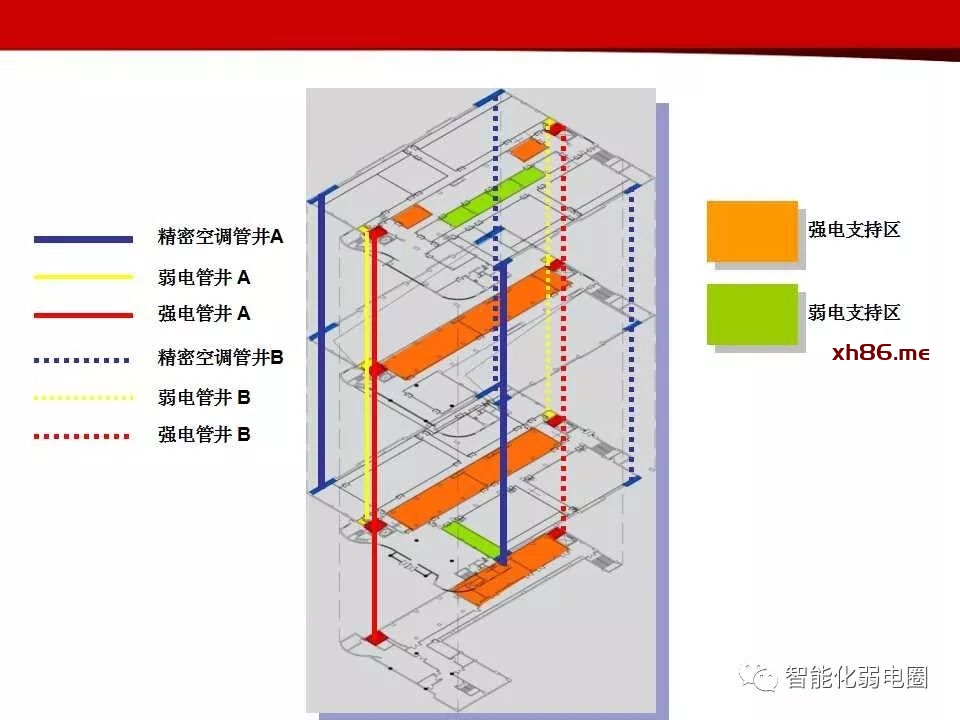 精密空调管井A
弱电管井 A
强电管井 A
精密空调管井B
弱电管井 B
强电管井 B

强电支持区
弱电支持区
xh86.me

智能化弱电圈